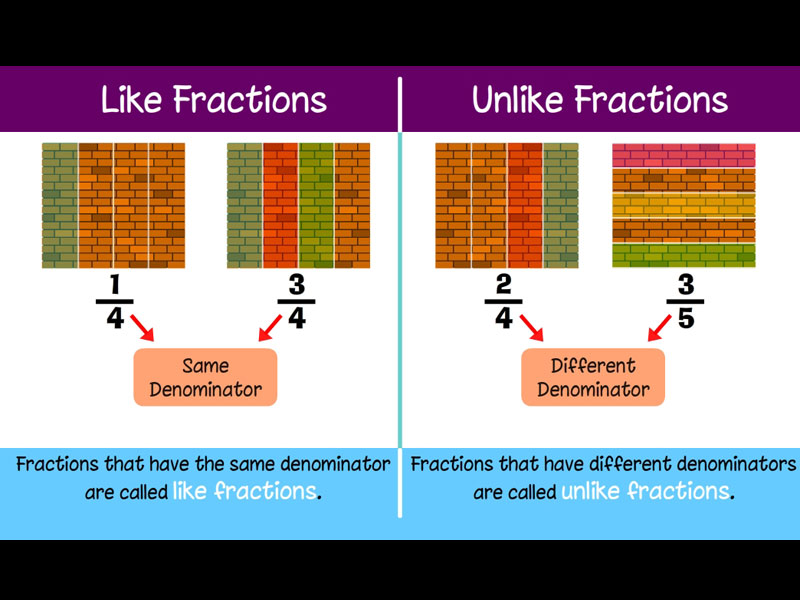 Like Fractions

$\frac{1}{4}$

$\frac{3}{4}$

Same Denominator

Fractions that have the same denominator are called like fractions.

Unlike Fractions

$\frac{2}{4}$

$\frac{3}{5}$

Different Denominator

Fractions that have different denominators are called unlike fractions.